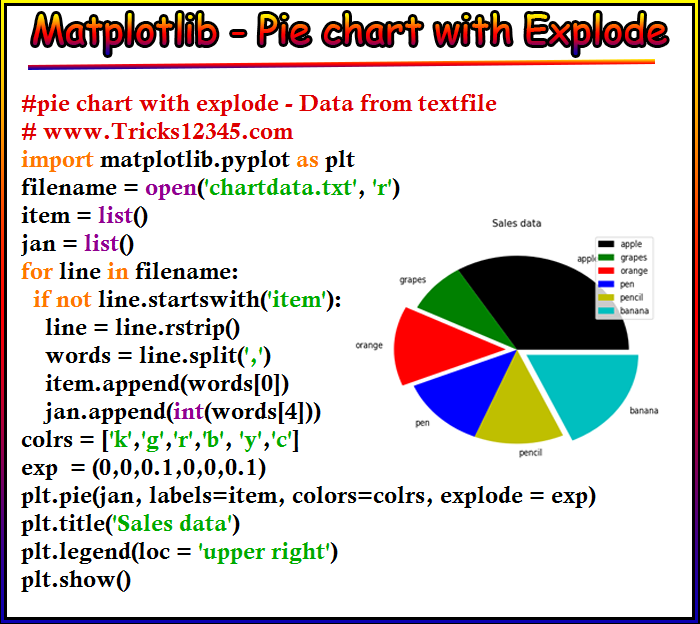 Matplotlib - Pie chart with Explode

#pie chart with explode - Data from textfile
# www.Tricks12345.com
import matplotlib.pyplot as plt
filename = open('chartdata.txt', 'r')
item = list()
jan = list()
for line in filename:
  if not line.startswith('item'):
    line = line.rstrip()
    words = line.split(',')
    item.append(words[0])
    jan.append(int(words[4]))
colrs = ['k','g','r','b', 'y','c']
exp = (0,0,0.1,0,0,0.1)
plt.pie(jan, labels=item, colors=colrs, explode = exp)
plt.title('Sales data')
plt.legend(loc = 'upper right')
plt.show()

Sales data

apple
grapes
orange
pen
pencil
banana

apple
grapes
orange
pen
pencil
banana